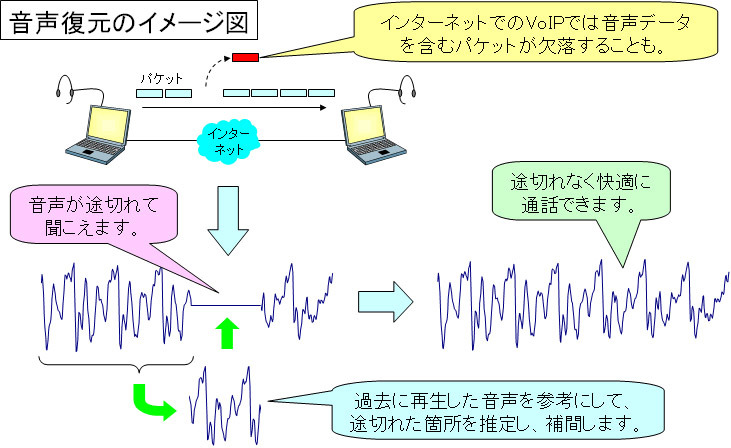 音声復元のイメージ図

インターネットでのVoIPでは音声データを含むパケットが欠落することも。

パケット

インターネット

音声が途切れて聞こえます。

途切れなく快適に通話できます。

過去に再生した音声を参考にして、途切れた箇所を推定し、補間します。